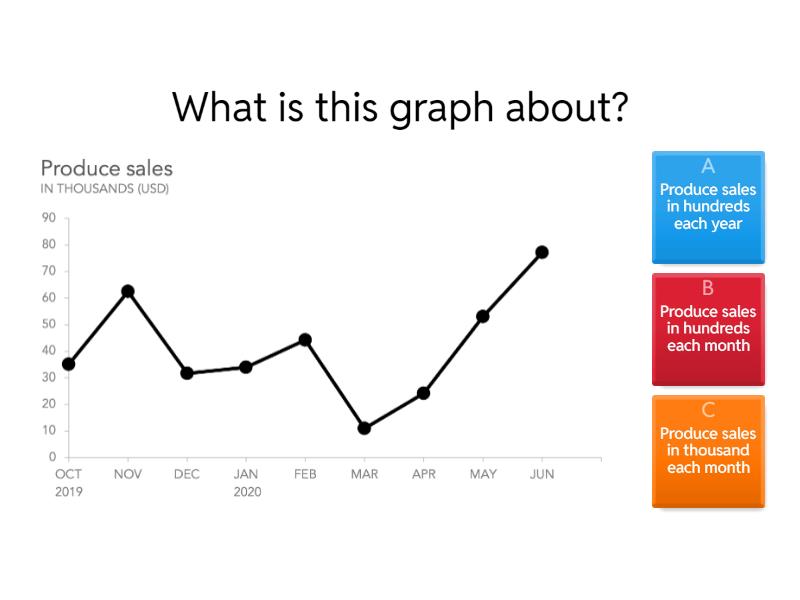 What is this graph about?

Produce sales
IN THOUSANDS (USD)

90
80
70
60
50
40
30
20
10
0

OCT 2019
NOV
DEC
JAN 2020
FEB
MAR
APR
MAY
JUN

A
Produce sales in hundreds each year

B
Produce sales in hundreds each month

C
Produce sales in thousand each month